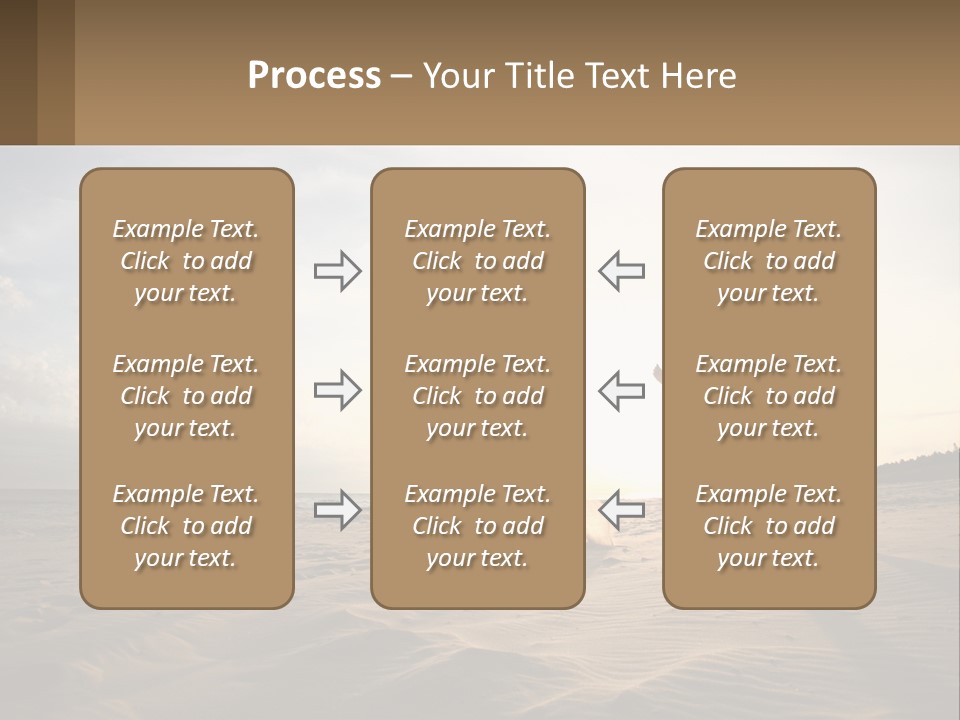 Process – Your Title Text Here

Example Text. Click to add your text.

Example Text. Click to add your text.

Example Text. Click to add your text.

Example Text. Click to add your text.

Example Text. Click to add your text.

Example Text. Click to add your text.

Example Text. Click to add your text.

Example Text. Click to add your text.

Example Text. Click to add your text.